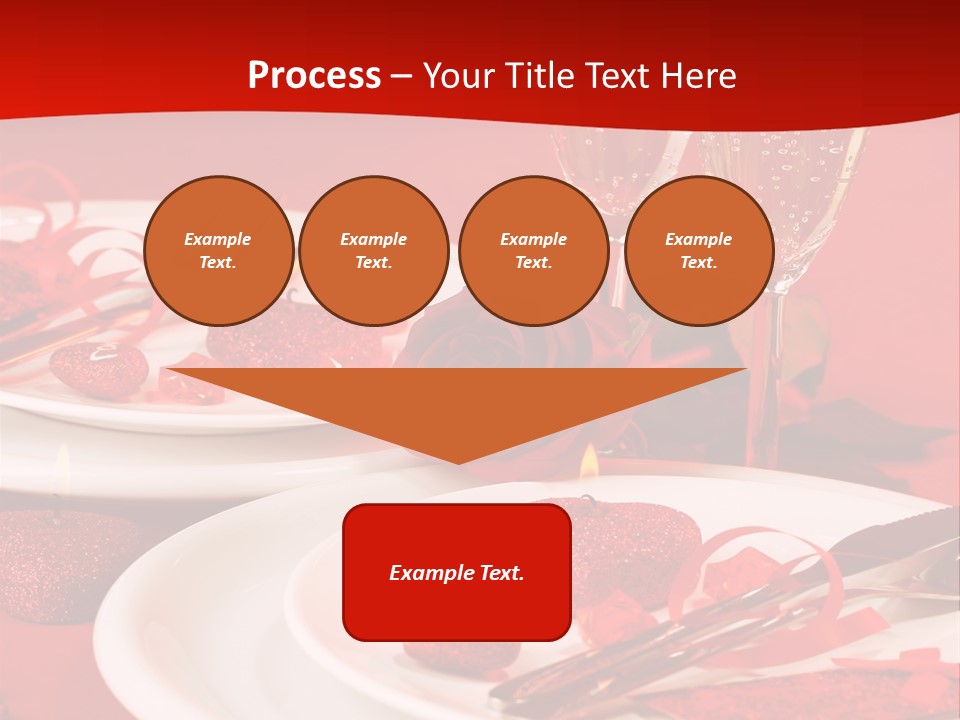 Process – Your Title Text Here

Example Text.

Example Text.

Example Text.

Example Text.

Example Text.